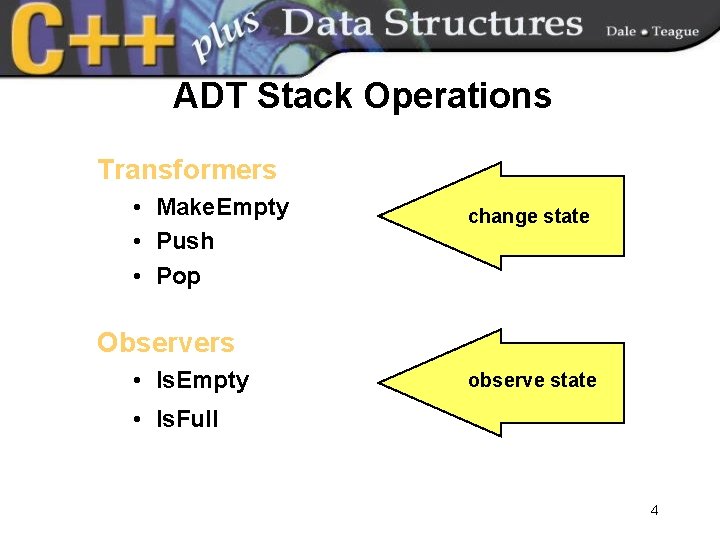 C++ plus Data Structures Dale • Teague

ADT Stack Operations

Transformers
• MakeEmpty
• Push
• Pop

change state

Observers
• IsEmpty
• IsFull

observe state

4